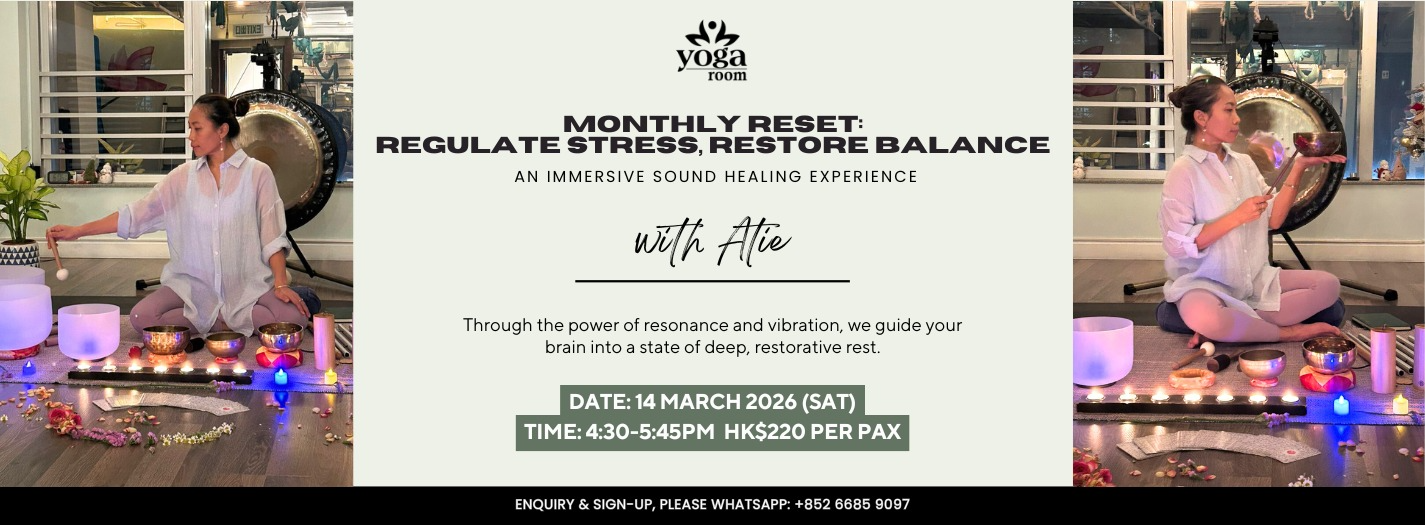 yoga room

MONTHLY RESET: REGULATE STRESS, RESTORE BALANCE

AN IMMERSIVE SOUND HEALING EXPERIENCE

with Atie

Through the power of resonance and vibration, we guide your brain into a state of deep, restorative rest.

DATE: 14 MARCH 2026 (SAT)
TIME: 4:30-5:45PM HK$220 PER PAX

ENQUIRY & SIGN-UP, PLEASE WHATSAPP: +852 6685 9097